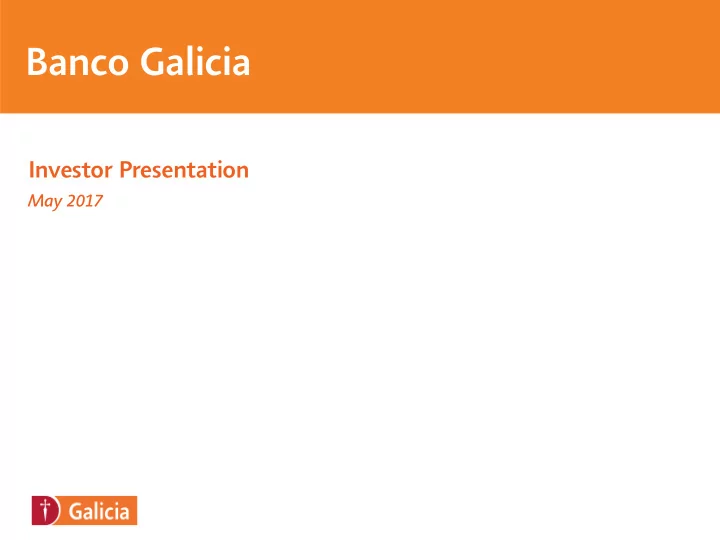 Banco Galicia

Investor Presentation
May 2017

Galicia